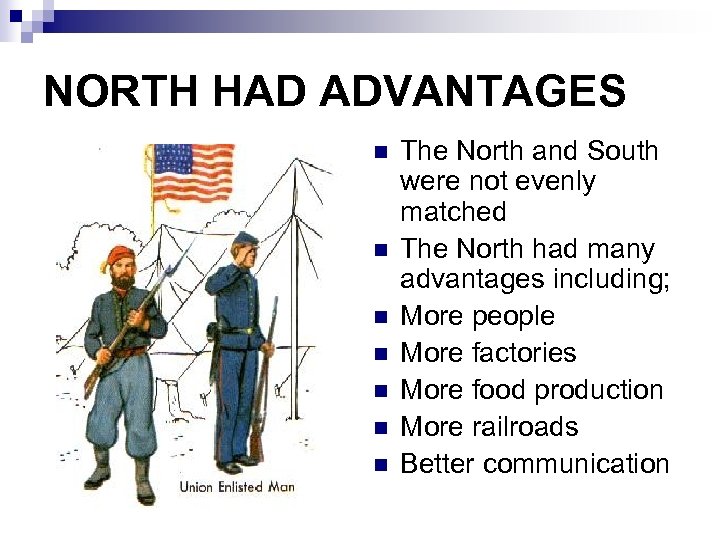 NORTH HAD ADVANTAGES

Union Enlisted Man

- The North and South were not evenly matched
- The North had many advantages including;
- More people
- More factories
- More food production
- More railroads
- Better communication